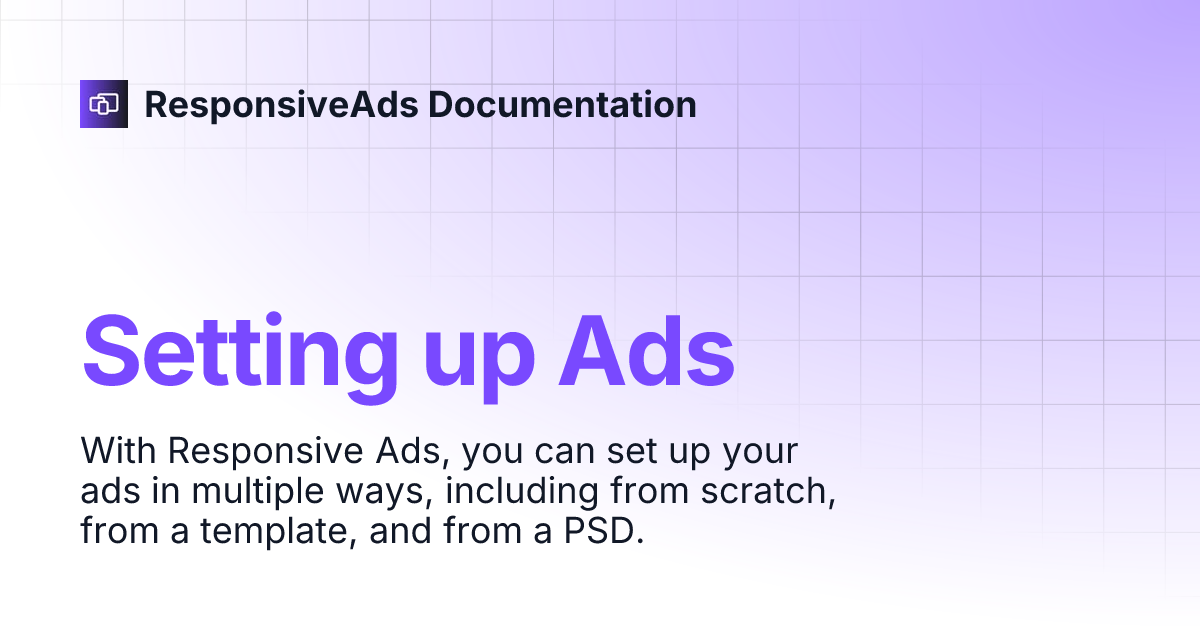 ResponsiveAds Documentation

Setting up Ads

With Responsive Ads, you can set up your ads in multiple ways, including from scratch, from a template, and from a PSD.